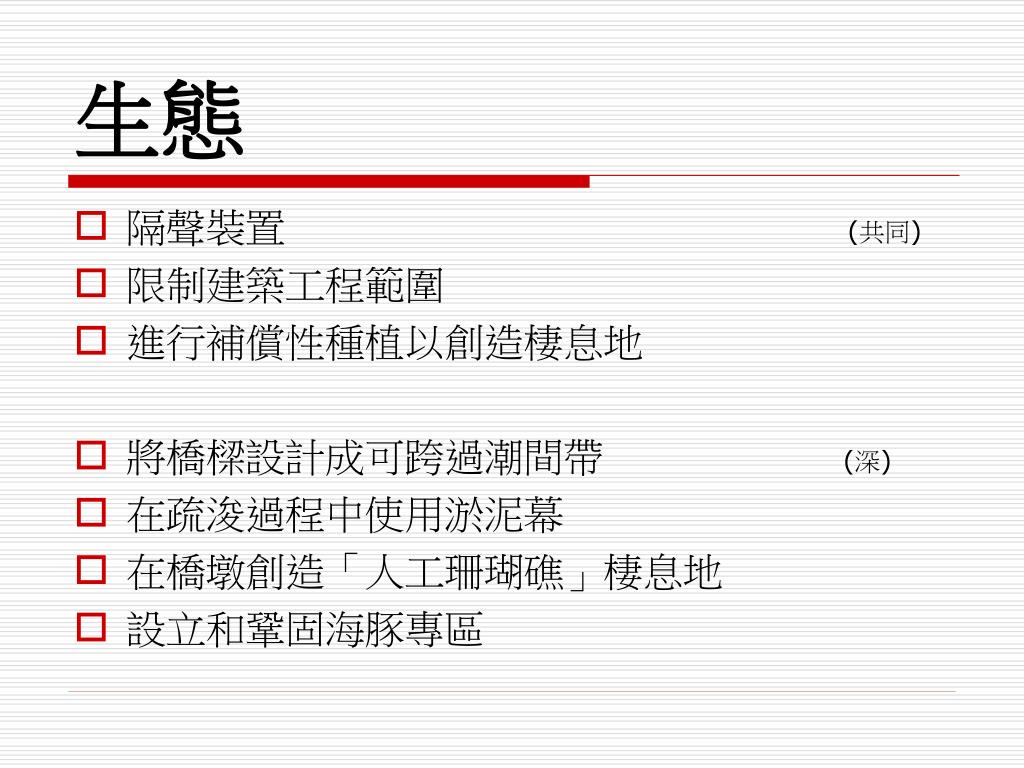 生態

隔聲裝置 (共同)
限制建築工程範圍
進行補償性種植以創造棲息地

將橋樑設計成可跨過潮間帶 (深)
在疏浚過程中使用淤泥幕
在橋墩創造「人工珊瑚礁」棲息地
設立和鞏固海豚專區